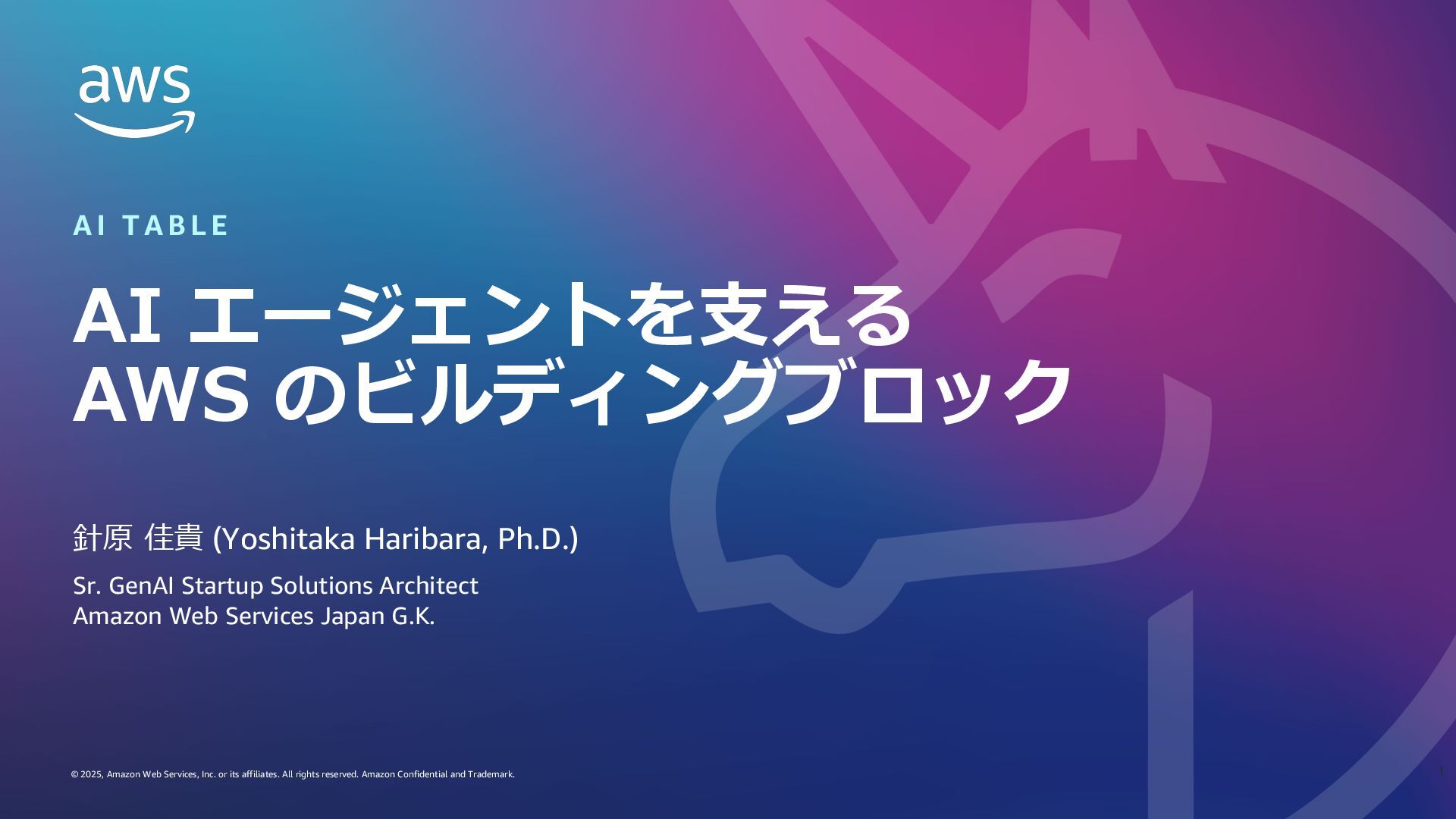 aws

AI TABLE

AI エージェントを支える
AWS のビルディングブロック

針原 佳貴 (Yoshitaka Haribara, Ph.D.)

Sr. GenAI Startup Solutions Architect
Amazon Web Services Japan G.K.

© 2025, Amazon Web Services, Inc. or its affiliates. All rights reserved. Amazon Confidential and Trademark.

1